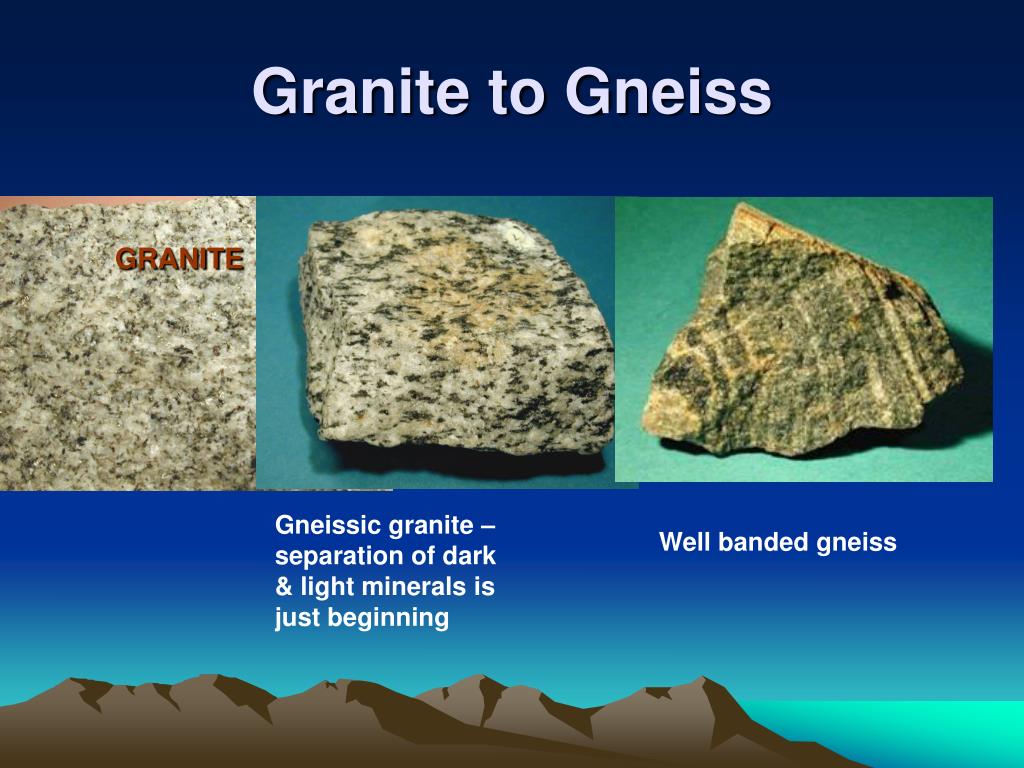 Granite to Gneiss

GRANITE

Gneissic granite – separation of dark & light minerals is just beginning

Well banded gneiss